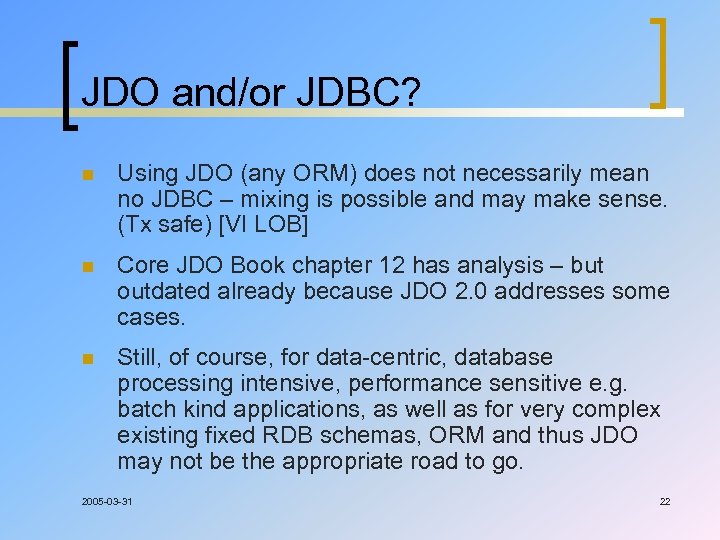 JDO and/or JDBC?

Using JDO (any ORM) does not necessarily mean no JDBC – mixing is possible and may make sense. (Tx safe) [VI LOB]

Core JDO Book chapter 12 has analysis – but outdated already because JDO 2.0 addresses some cases.

Still, of course, for data-centric, database processing intensive, performance sensitive e.g. batch kind applications, as well as for very complex existing fixed RDB schemas, ORM and thus JDO may not be the appropriate road to go.

2005-03-31

22